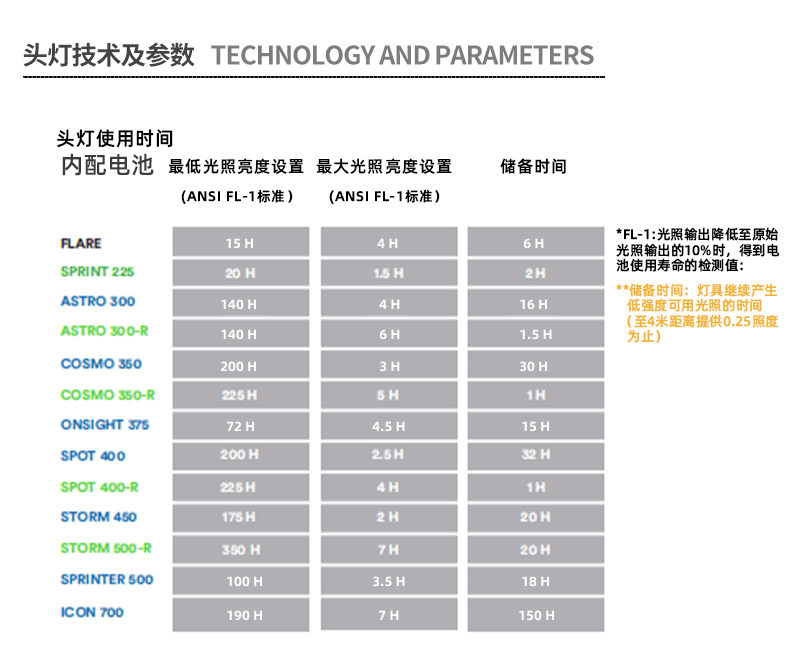 头灯技术及参数 TECHNOLOGY AND PARAMETERS

头灯使用时间

| 内配电池 | 最低光照亮度设置 (ANSI FL-1标准) | 最大光照亮度设置 (ANSI FL-1标准) | 储备时间 |
|---|---|---|---|
| FLARE | 15 H | 4 H | 6 H |
| SPRINT 225 | 20 H | 1.5 H | 2 H |
| ASTRO 300 | 140 H | 4 H | 16 H |
| ASTRO 300-R | 140 H | 6 H | 1.5 H |
| COSMO 350 | 200 H | 3 H | 30 H |
| COSMO 350-R | 225 H | 5 H | 1 H |
| ONSIGHT 375 | 72 H | 4.5 H | 15 H |
| SPOT 400 | 200 H | 2.5 H | 32 H |
| SPOT 400-R | 225 H | 4 H | 1 H |
| STORM 450 | 175 H | 2 H | 20 H |
| STORM 500-R | 350 H | 7 H | 20 H |
| SPRINTER 500 | 100 H | 3.5 H | 18 H |
| ICON 700 | 190 H | 7 H | 150 H |

*FL-1:光照输出降低至原始光照输出的10%时，得到电池使用寿命的检测值:

**储备时间：灯具继续产生低强度可用光照的时间（至4米距离提供0.25照度为止）